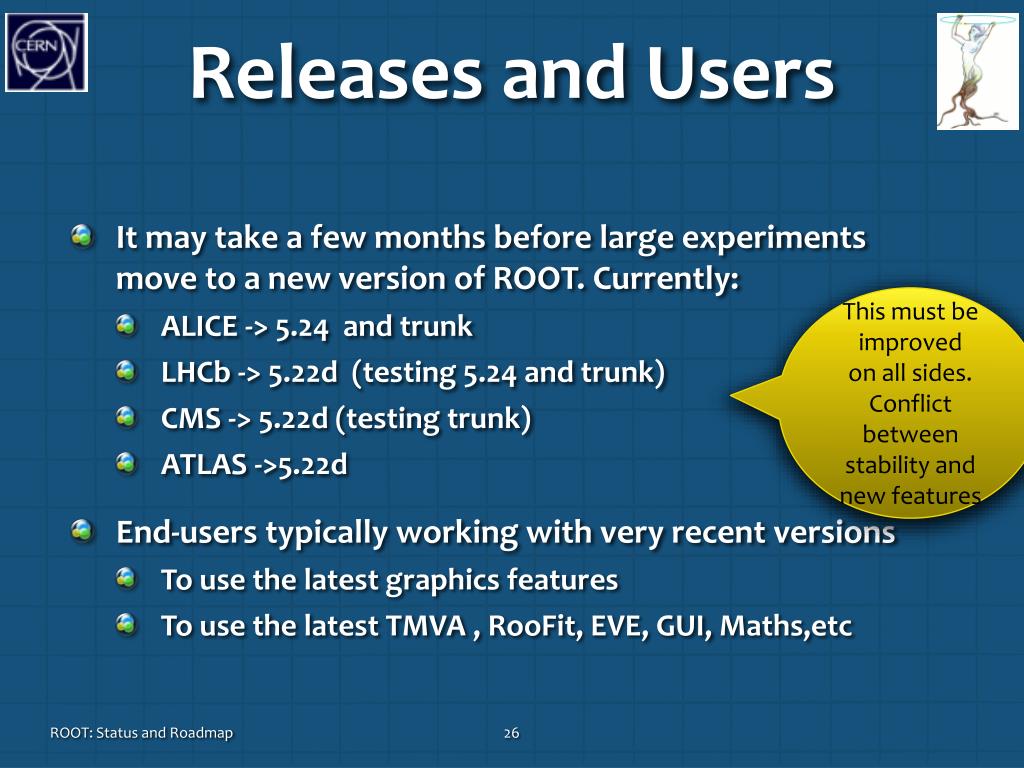 CERN

Releases and Users

It may take a few months before large experiments move to a new version of ROOT. Currently:

ALICE -> 5.24 and trunk

LHCb -> 5.22d (testing 5.24 and trunk)

CMS -> 5.22d (testing trunk)

ATLAS ->5.22d

This must be improved on all sides. Conflict between stability and new features

End-users typically working with very recent versions

To use the latest graphics features

To use the latest TMVA , RooFit, EVE, GUI, Maths,etc

ROOT: Status and Roadmap

26